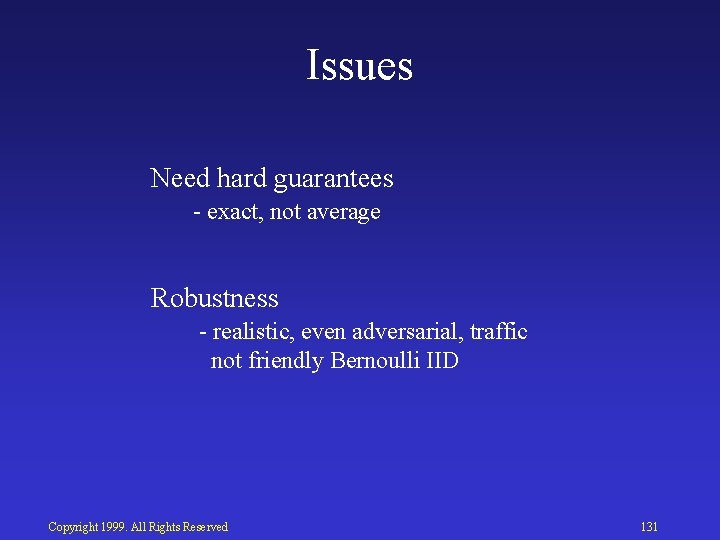 Issues

Need hard guarantees
- exact, not average

Robustness
- realistic, even adversarial, traffic not friendly Bernoulli IID

Copyright 1999. All Rights Reserved

131